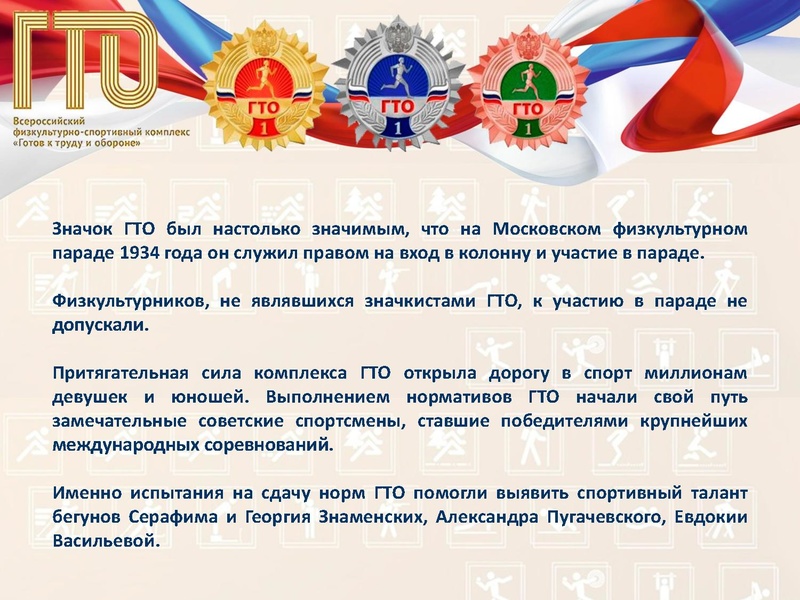 ГТО

Всероссийский физкультурно-спортивный комплекс «Готов к труду и обороне»

ГТО
1

ГТО
1

ГТО
1

Значок ГТО был настолько значимым, что на Московском физкультурном параде 1934 года он служил правом на вход в колонну и участие в параде.

Физкультурников, не являвшихся значкистами ГТО, к участию в параде не допускали.

Притягательная сила комплекса ГТО открыла дорогу в спорт миллионам девушек и юношей. Выполнением нормативов ГТО начали свой путь замечательные советские спортсмены, ставшие победителями крупнейших международных соревнований.

Именно испытания на сдачу норм ГТО помогли выявить спортивный талант бегунов Серафима и Георгия Знаменских, Александра Пугачевского, Евдокии Васильевой.